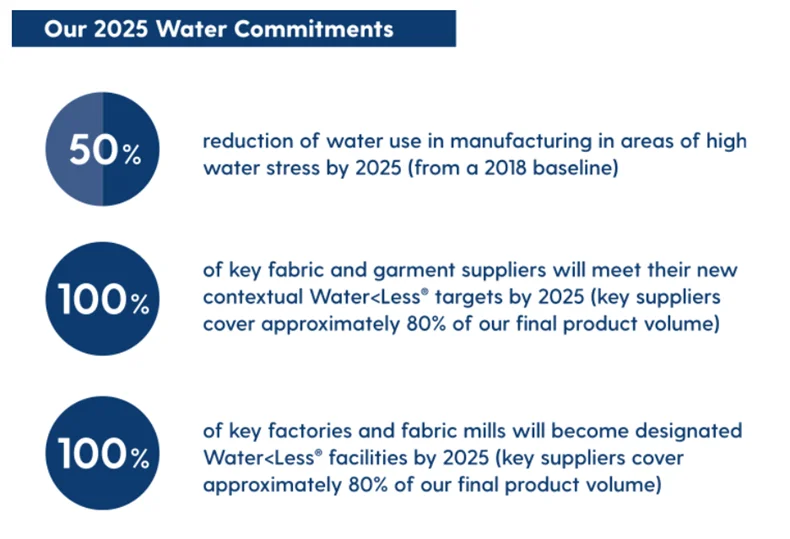 Our 2025 Water Commitments

50%

reduction of water use in manufacturing in areas of high water stress by 2025 (from a 2018 baseline)

100%

of key fabric and garment suppliers will meet their new contextual Water<Less® targets by 2025 (key suppliers cover approximately 80% of our final product volume)

100%

of key factories and fabric mills will become designated Water<Less® facilities by 2025 (key suppliers cover approximately 80% of our final product volume)